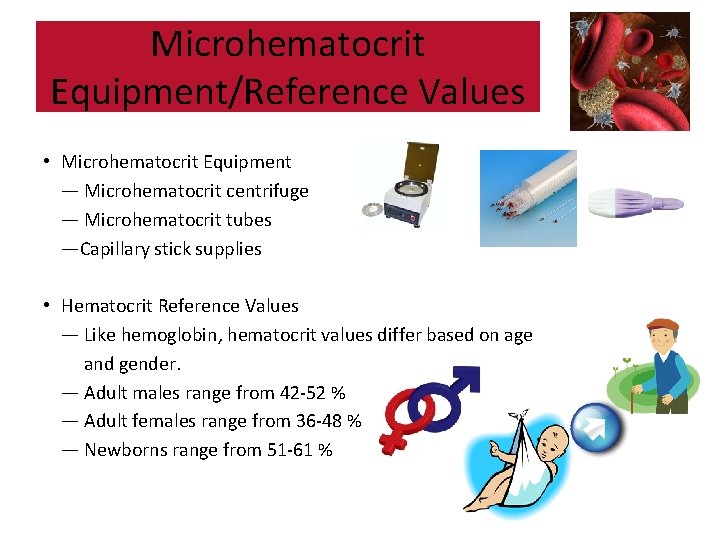 Microhematocrit Equipment/Reference Values

• Microhematocrit Equipment
— Microhematocrit centrifuge
— Microhematocrit tubes
—Capillary stick supplies

• Hematocrit Reference Values
— Like hemoglobin, hematocrit values differ based on age and gender.
— Adult males range from 42-52 %
— Adult females range from 36-48 %
— Newborns range from 51-61 %